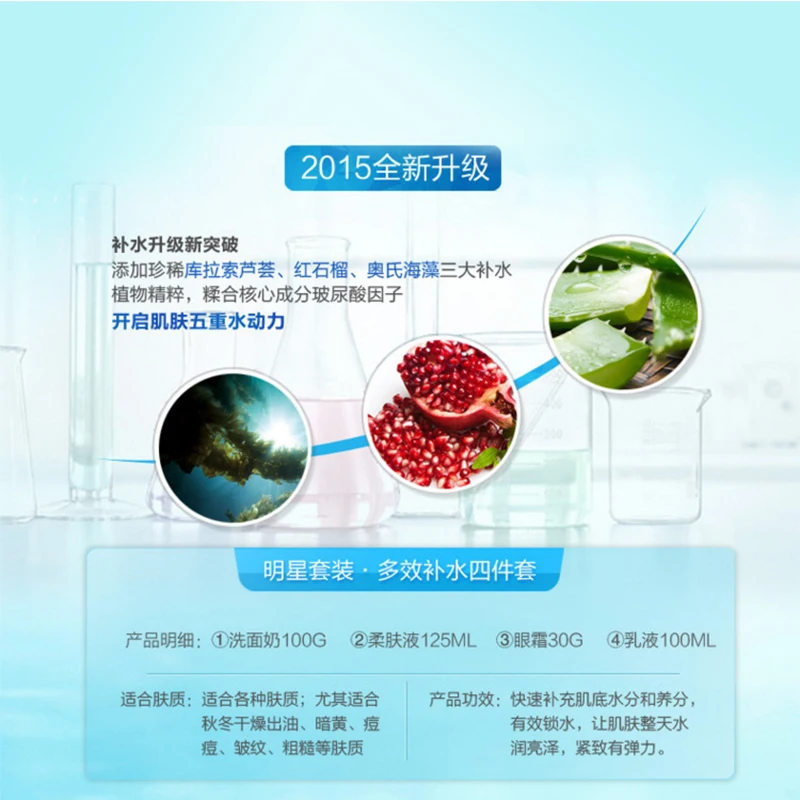 2015全新升级

补水升级新突破
添加珍稀库拉索芦荟、红石榴、奥氏海藻三大补水植物精粹，糅合核心成分玻尿酸因子
开启肌肤五重水动力

明星套装 · 多效补水四件套

产品明细：①洗面奶100G ②柔肤液125ML ③眼霜30G ④乳液100ML

适合肤质：适合各种肤质；尤其适合秋冬干燥出油、暗黄、痘痘、皱纹、粗糙等肤质

产品功效：快速补充肌底水分和养分，有效锁水，让肌肤整天水润亮泽，紧致有弹力。